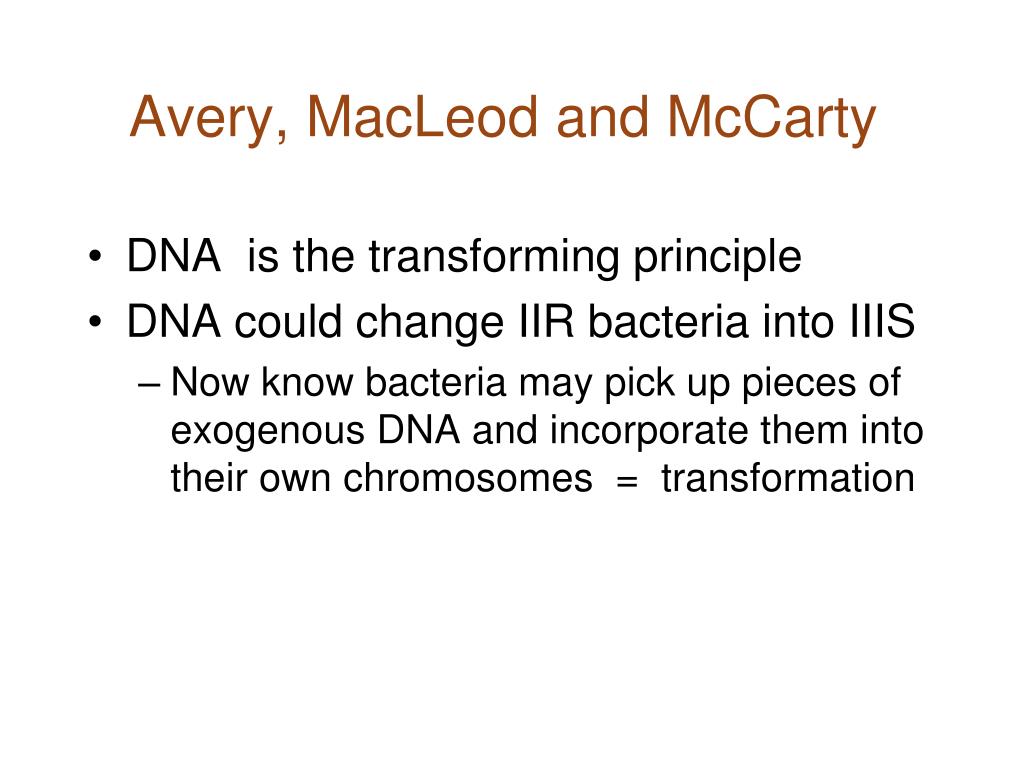 Avery, MacLeod and McCarty

• DNA  is the transforming principle
• DNA could change IIR bacteria into IIIS
– Now know bacteria may pick up pieces of exogenous DNA and incorporate them into their own chromosomes  =  transformation